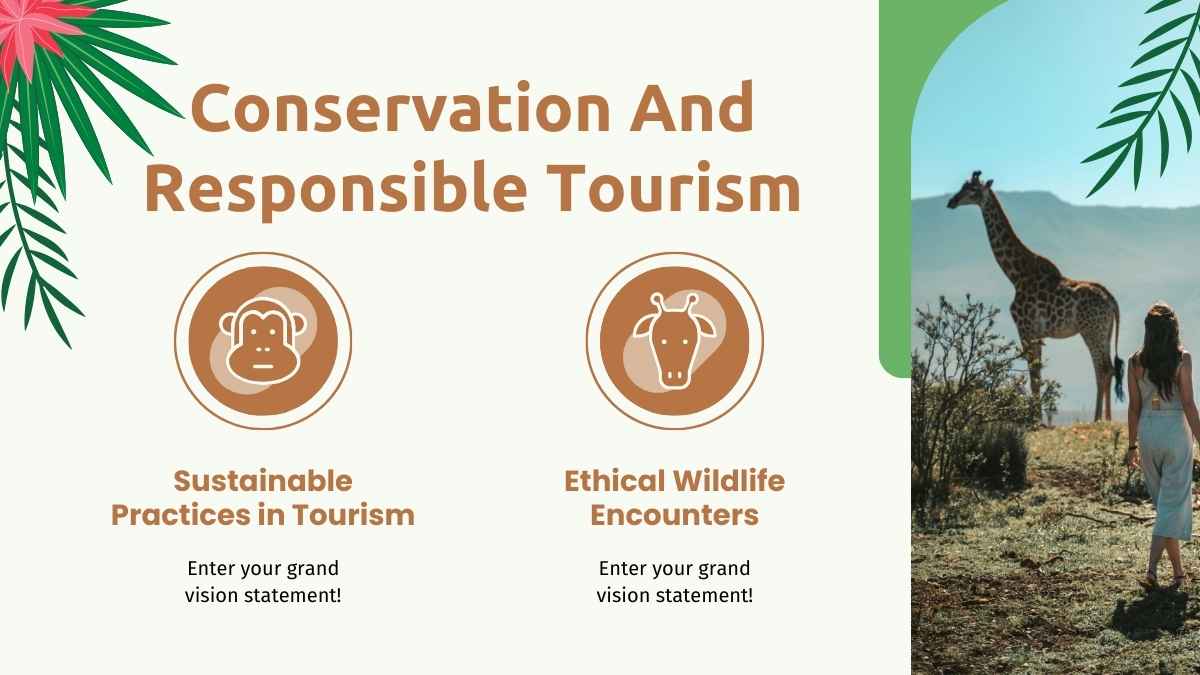 Conservation And Responsible Tourism

Sustainable Practices in Tourism

Enter your grand vision statement!

Ethical Wildlife Encounters

Enter your grand vision statement!